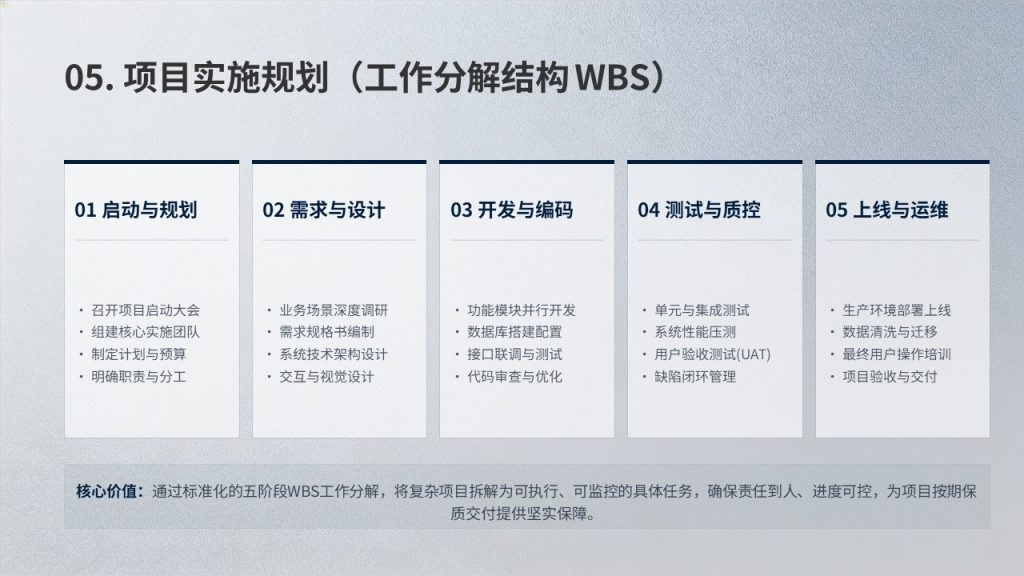 05. 项目实施规划（工作分解结构 WBS）

01 启动与规划

• 召开项目启动大会
• 组建核心实施团队
• 制定计划与预算
• 明确职责与分工

02 需求与设计

• 业务场景深度调研
• 需求规格书编制
• 系统技术架构设计
• 交互与视觉设计

03 开发与编码

• 功能模块并行开发
• 数据库搭建配置
• 接口联调与测试
• 代码审查与优化

04 测试与质控

• 单元与集成测试
• 系统性能压测
• 用户验收测试(UAT)
• 缺陷闭环管理

05 上线与运维

• 生产环境部署上线
• 数据清洗与迁移
• 最终用户操作培训
• 项目验收与交付

核心价值：通过标准化的五阶段WBS工作分解，将复杂项目拆解为可执行、可监控的具体任务，确保责任到人、进度可控，为项目按期保质交付提供坚实保障。